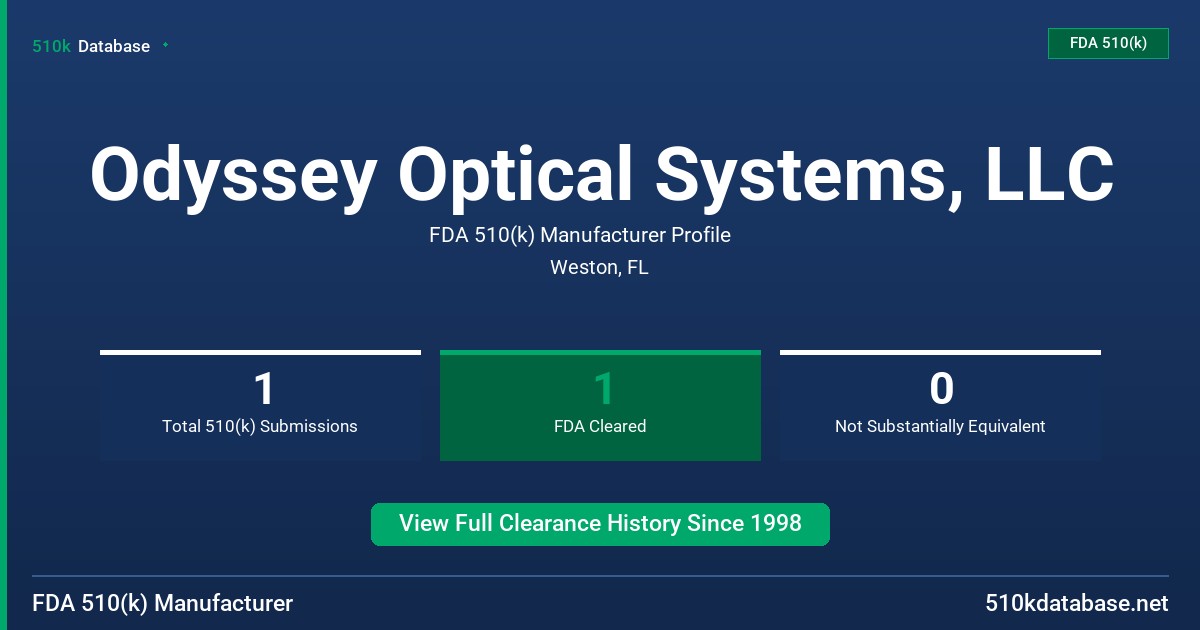 510k Database

FDA 510(k)

Odyssey Optical Systems, LLC

FDA 510(k) Manufacturer Profile

Weston, FL

1
Total 510(k) Submissions

1
FDA Cleared

0
Not Substantially Equivalent

View Full Clearance History Since 1998

FDA 510(k) Manufacturer

510kdatabase.net